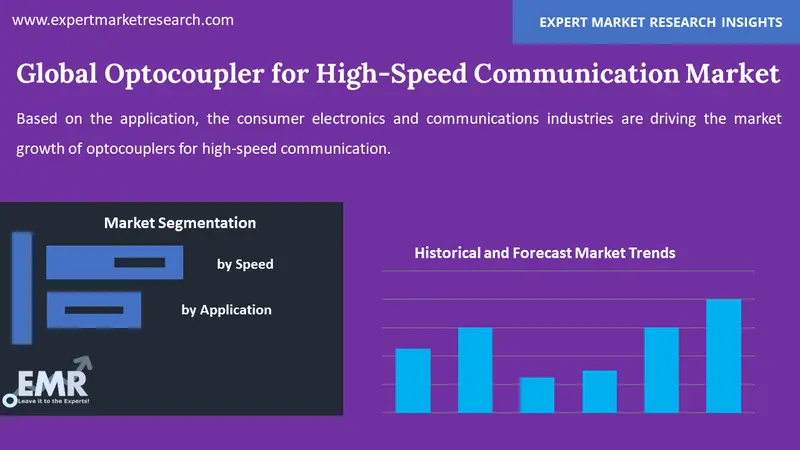 www.expertmarketresearch.com

EXPERT MARKET RESEARCH INSIGHTS

Global Optocoupler for High-Speed Communication Market

Based on the application, the consumer electronics and communications industries are driving the market growth of optocouplers for high-speed communication.

Market Segmentation

by Speed

by Application

EMR
Leave it to the Experts!

Historical and Forecast Market Trends